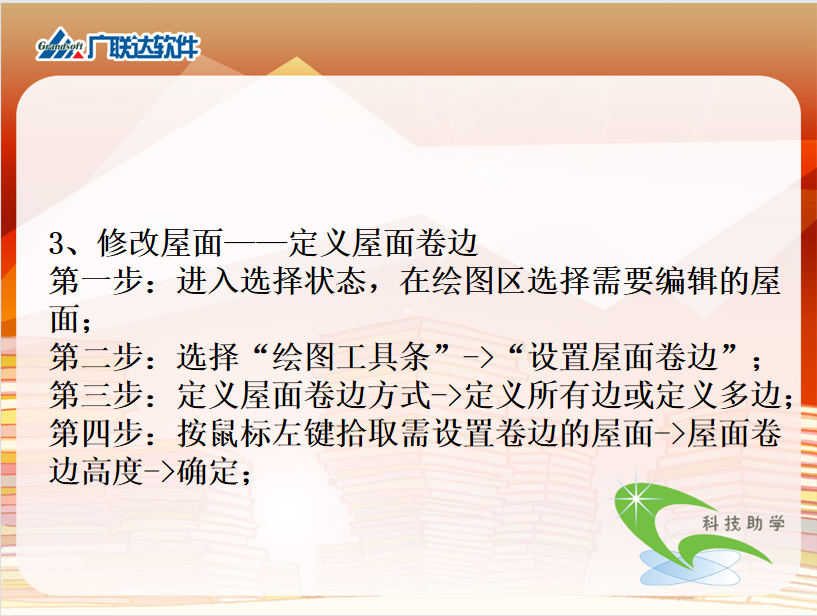 GrandSoft 广联达软件

3、修改屋面——定义屋面卷边
第一步：进入选择状态，在绘图区选择需要编辑的屋面；
第二步：选择“绘图工具条”->“设置屋面卷边”；
第三步：定义屋面卷边方式->定义所有边或定义多边；
第四步：按鼠标左键拾取需设置卷边的屋面->屋面卷边高度->确定；

科技助学